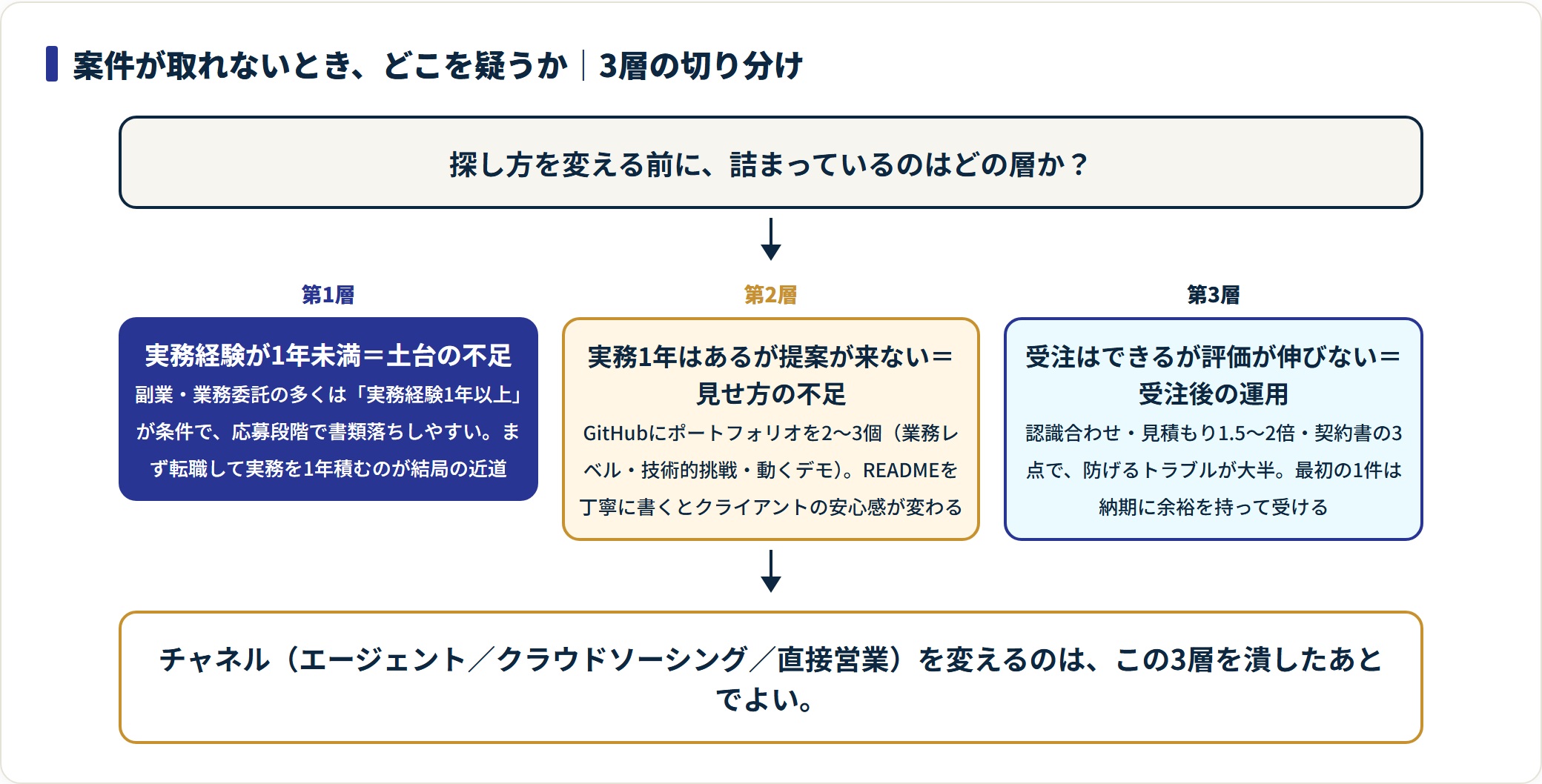 案件が取れないとき、どこを疑うか｜3層の切り分け

探し方を変える前に、詰まっているのはどの層か？

第1層

実務経験が1年未満＝土台の不足

副業・業務委託の多くは「実務経験1年以上」が条件で、応募段階で書類落ちしやすい。まず転職して実務を1年積むのが結局の近道

第2層

実務1年はあるが提案が来ない＝見せ方の不足

GitHubにポートフォリオを2〜3個（業務レベル・技術的挑戦・動くデモ）。READMEを丁寧に書くとクライアントの安心感が変わる

第3層

受注はできるが評価が伸びない＝受注後の運用

認識合わせ・見積もり1.5〜2倍・契約書の3点で、防げるトラブルが大半。最初の1件は納期に余裕を持って受ける

チャネル（エージェント／クラウドソーシング／直接営業）を変えるのは、この3層を潰したあとでよい。